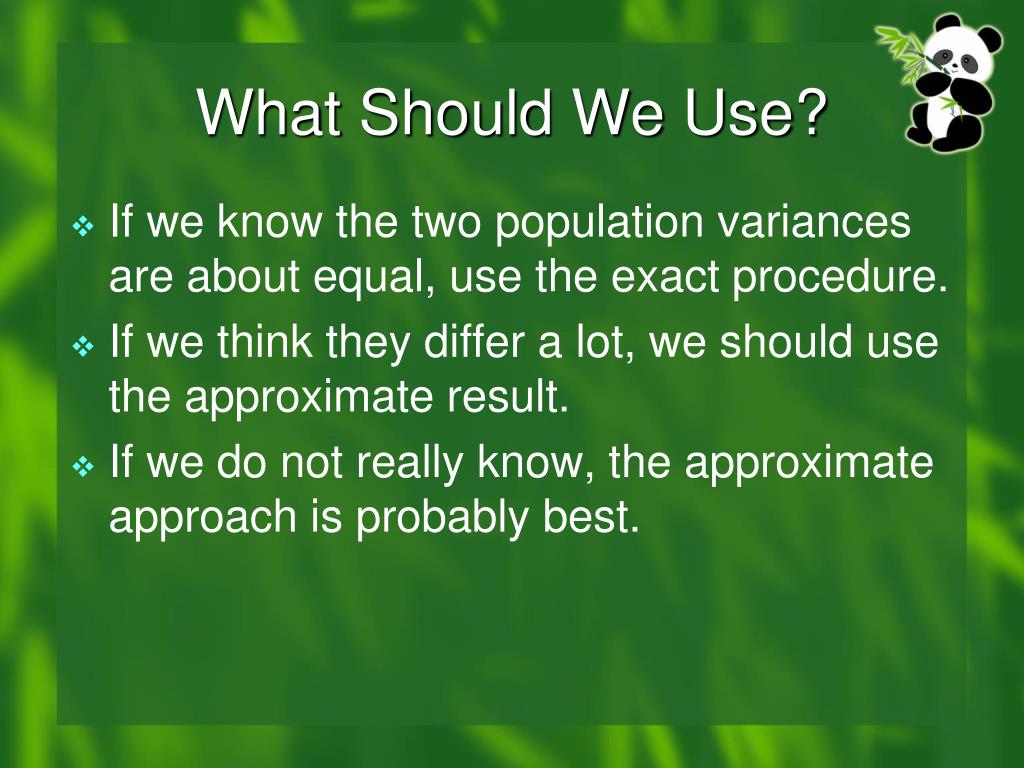 What Should We Use?

❖ If we know the two population variances are about equal, use the exact procedure.

❖ If we think they differ a lot, we should use the approximate result.

❖ If we do not really know, the approximate approach is probably best.